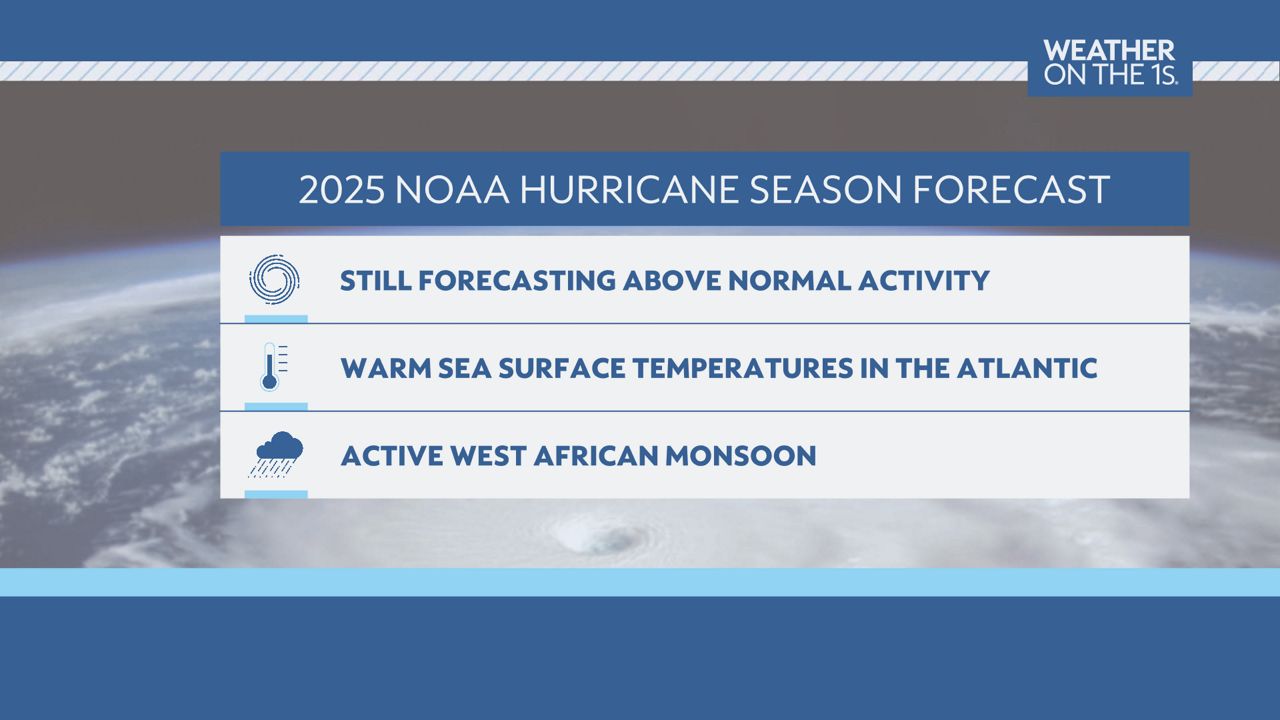 WEATHER ON THE 1S.

2025 NOAA HURRICANE SEASON FORECAST

STILL FORECASTING ABOVE NORMAL ACTIVITY

WARM SEA SURFACE TEMPERATURES IN THE ATLANTIC

ACTIVE WEST AFRICAN MONSOON